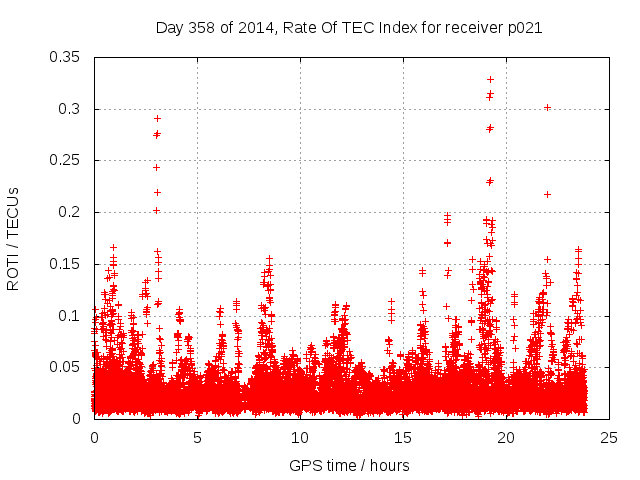 Day 358 of 2014, Rate Of TEC Index for receiver p021

ROTI / TECUs

0.35
0.3
0.25
0.2
0.15
0.1
0.05
0

0
5
10
15
20
25

GPS time / hours